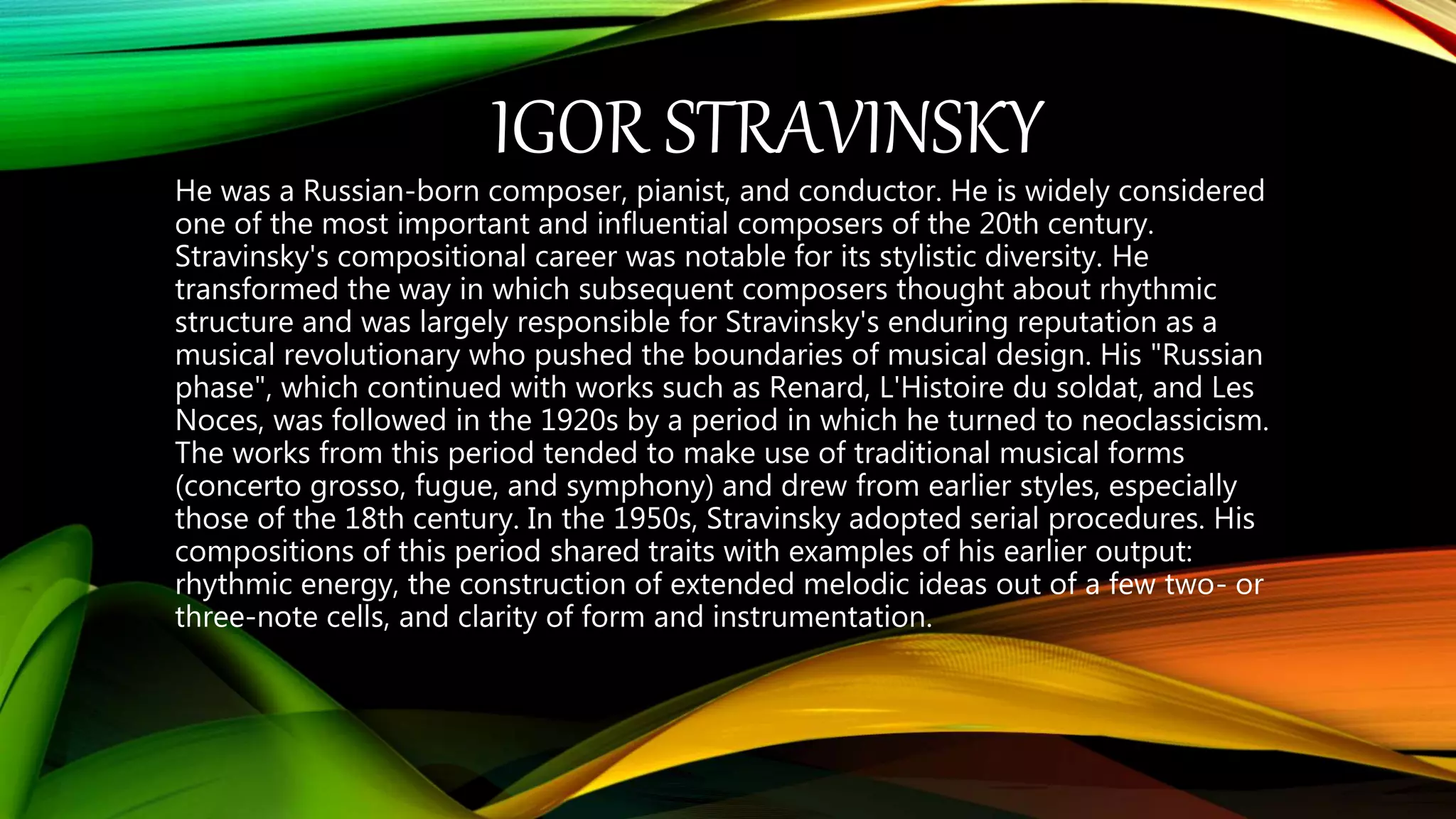 IGOR STRAVINSKY

He was a Russian-born composer, pianist, and conductor. He is widely considered one of the most important and influential composers of the 20th century. Stravinsky's compositional career was notable for its stylistic diversity. He transformed the way in which subsequent composers thought about rhythmic structure and was largely responsible for Stravinsky's enduring reputation as a musical revolutionary who pushed the boundaries of musical design. His "Russian phase", which continued with works such as Renard, L'Histoire du soldat, and Les Noces, was followed in the 1920s by a period in which he turned to neoclassicism. The works from this period tended to make use of traditional musical forms (concerto grosso, fugue, and symphony) and drew from earlier styles, especially those of the 18th century. In the 1950s, Stravinsky adopted serial procedures. His compositions of this period shared traits with examples of his earlier output: rhythmic energy, the construction of extended melodic ideas out of a few two- or three-note cells, and clarity of form and instrumentation.